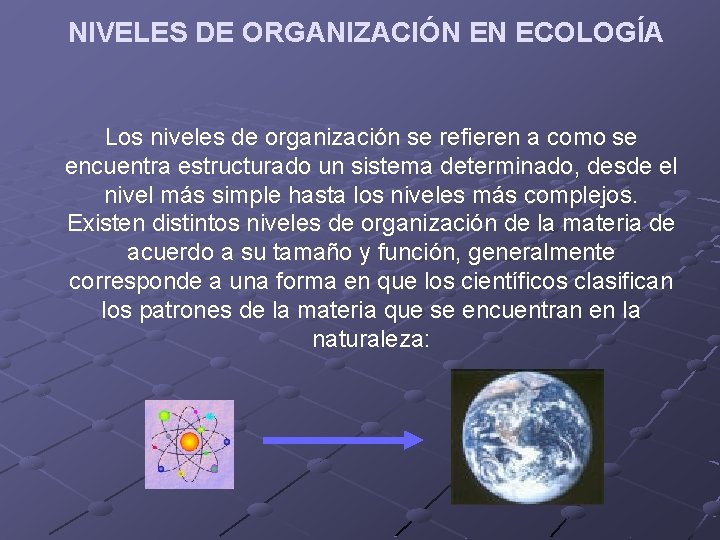 NIVELES DE ORGANIZACIÓN EN ECOLOGÍA

Los niveles de organización se refieren a como se encuentra estructurado un sistema determinado, desde el nivel más simple hasta los niveles más complejos. Existen distintos niveles de organización de la materia de acuerdo a su tamaño y función, generalmente corresponde a una forma en que los científicos clasifican los patrones de la materia que se encuentran en la naturaleza: